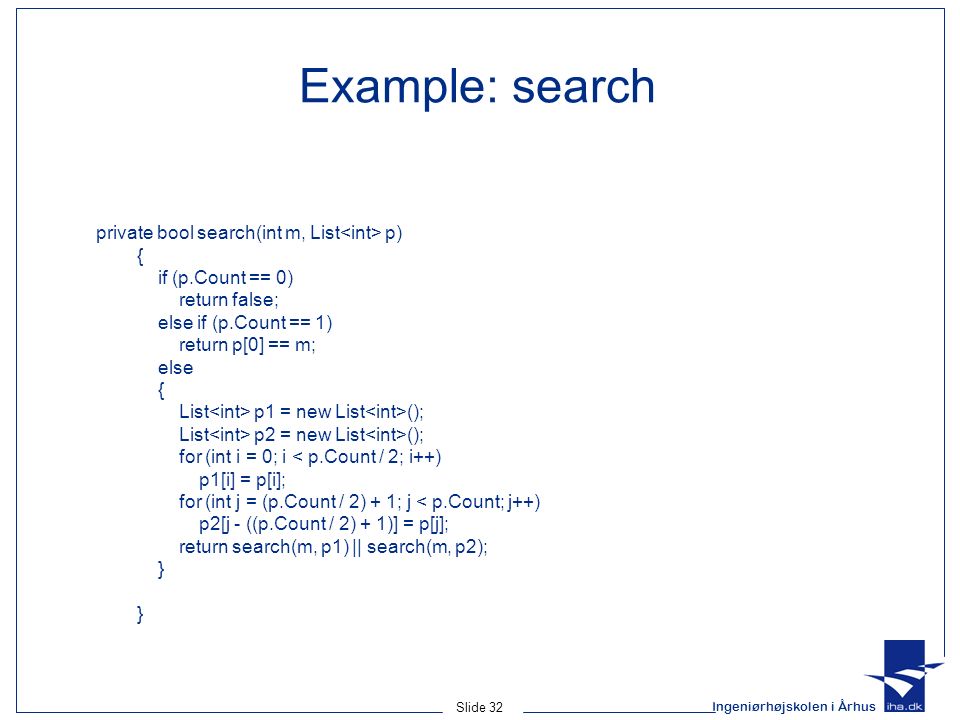 Example: search

private bool search(int m, List<int> p)
{
if (p.Count == 0)
return false;
else if (p.Count == 1)
return p[0] == m;
else
{
List<int> p1 = new List<int>();
List<int> p2 = new List<int>();
for (int i = 0; i < p.Count / 2; i++)
p1[i] = p[i];
for (int j = (p.Count / 2) + 1; j < p.Count; j++)
p2[j - ((p.Count / 2) + 1)] = p[j];
return search(m, p1) || search(m, p2);
}

}

Slide 32

Ingeniørhøjskolen i Århus

iha.dk